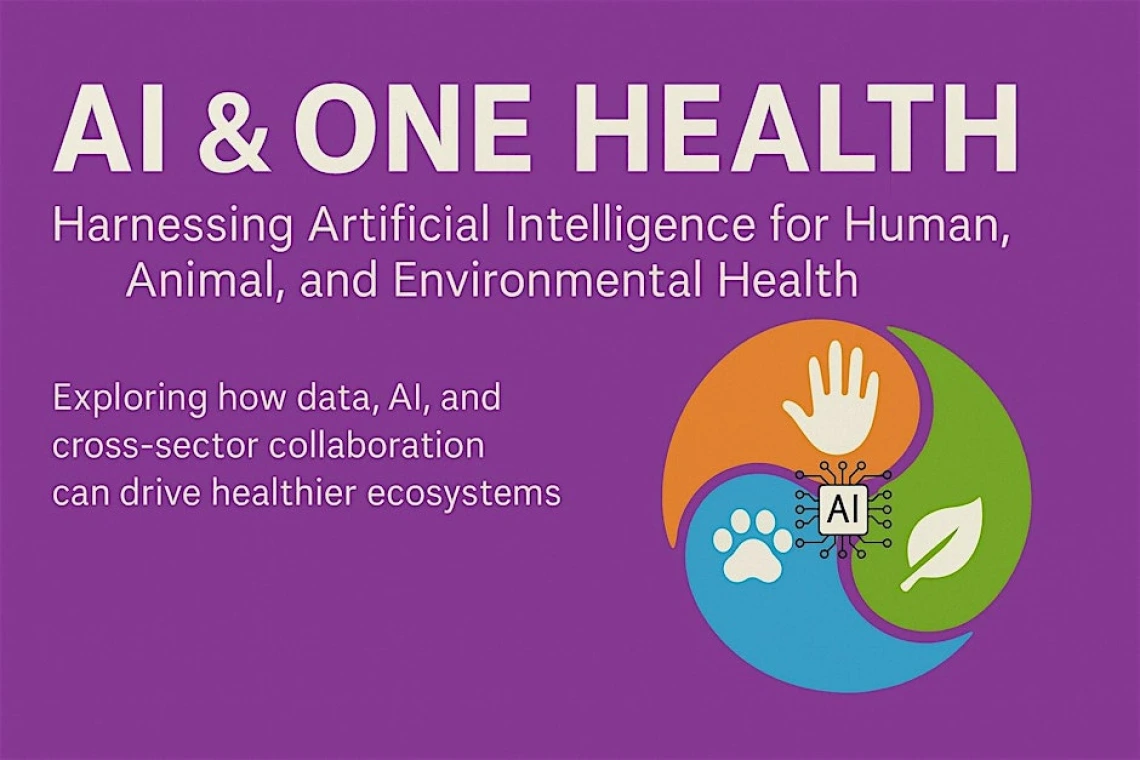 AI & ONE HEALTH

Harnessing Artificial Intelligence for Human, Animal, and Environmental Health

Exploring how data, AI, and cross-sector collaboration can drive healthier ecosystems

AI